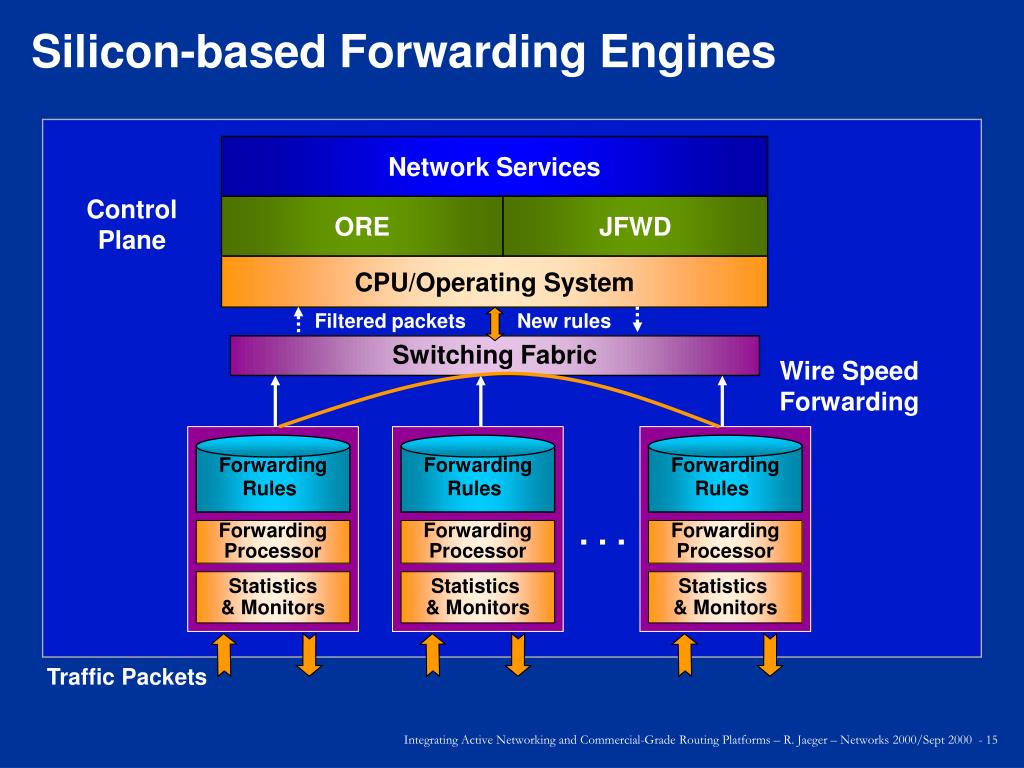 Silicon-based Forwarding Engines

Control Plane

Network Services

ORE

JFWD

CPU/Operating System

Filtered packets

New rules

Switching Fabric

Wire Speed Forwarding

Forwarding Rules

Forwarding Processor

Statistics & Monitors

Forwarding Rules

Forwarding Processor

Statistics & Monitors

. . .

Forwarding Rules

Forwarding Processor

Statistics & Monitors

Traffic Packets

Integrating Active Networking and Commercial-Grade Routing Platforms – R. Jaeger – Networks 2000/Sept 2000 - 15